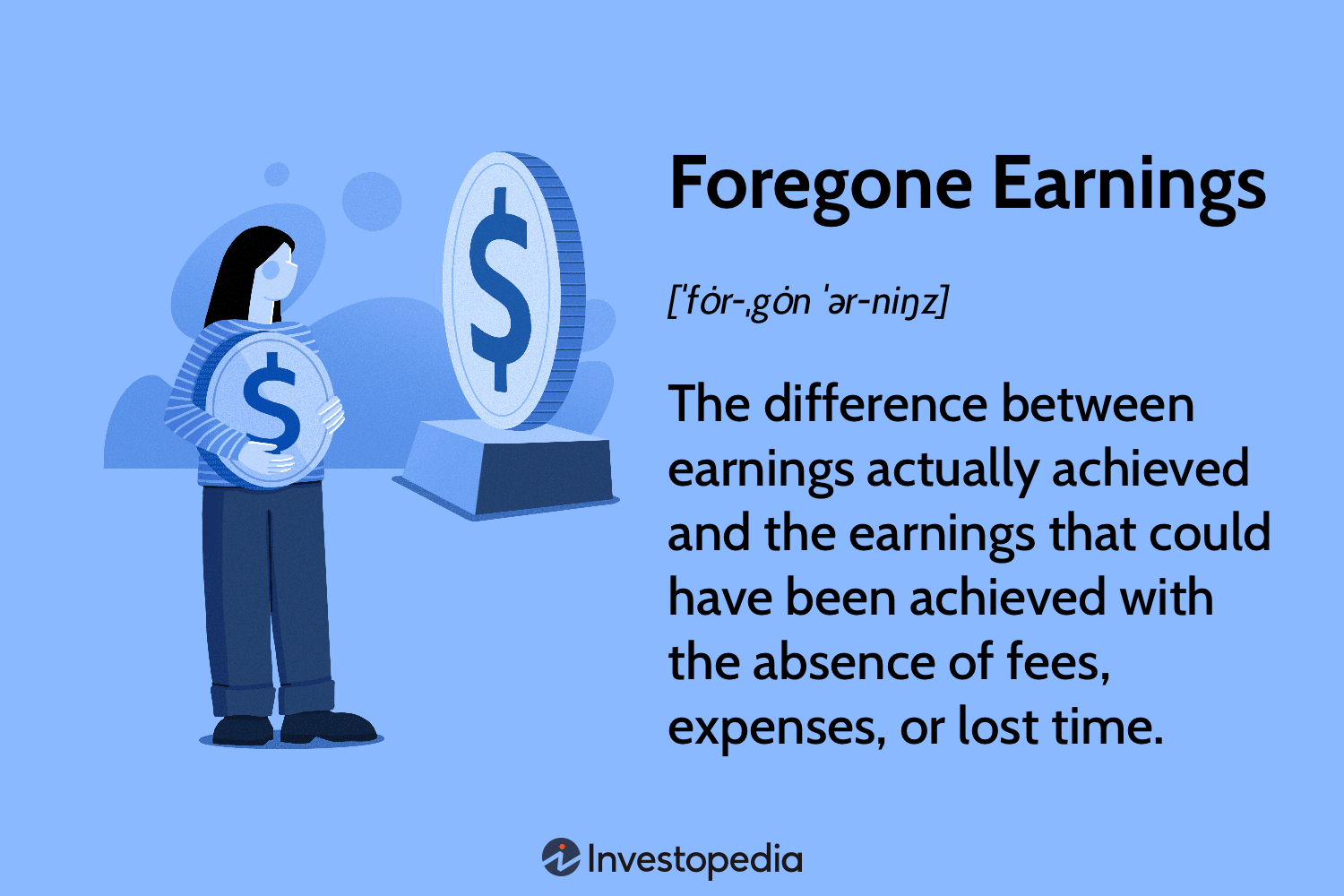 $ $

Foregone Earnings

[ˈfȯr-ˌgȯn ˈər-niŋz]

The difference between earnings actually achieved and the earnings that could have been achieved with the absence of fees, expenses, or lost time.

Investopedia